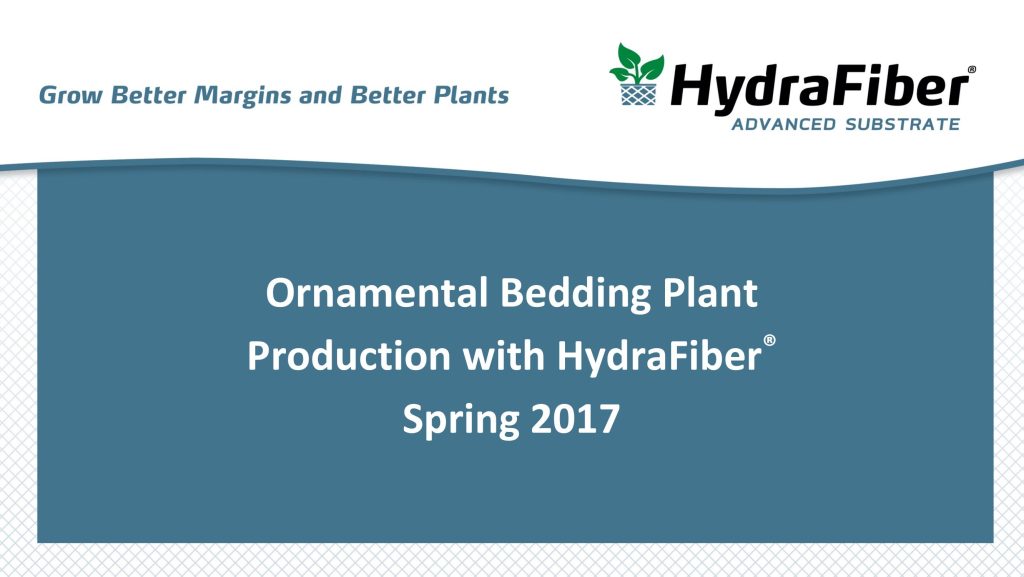 Grow Better Margins and Better Plants

HydraFiber®
ADVANCED SUBSTRATE

Ornamental Bedding Plant Production with HydraFiber®
Spring 2017